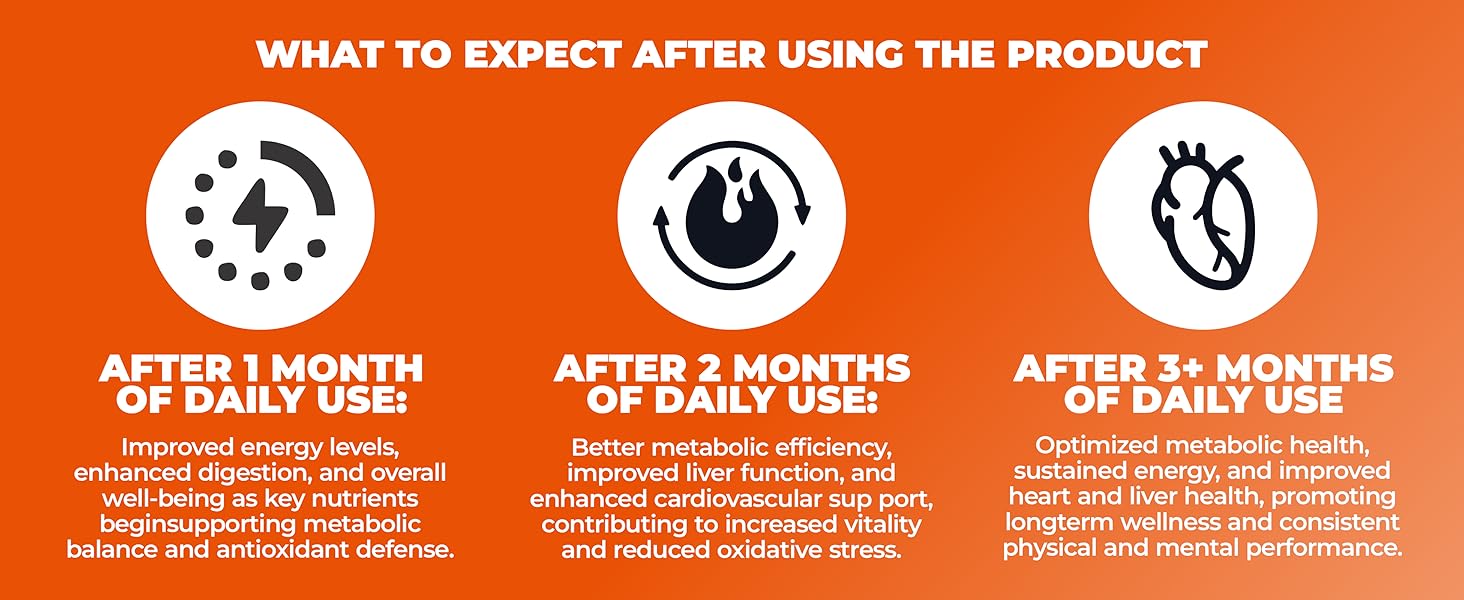 WHAT TO EXPECT AFTER USING THE PRODUCT

AFTER 1 MONTH OF DAILY USE:

Improved energy levels, enhanced digestion, and overall well-being as key nutrients beginsupporting metabolic balance and antioxidant defense.

AFTER 2 MONTHS OF DAILY USE:

Better metabolic efficiency, improved liver function, and enhanced cardiovascular sup port, contributing to increased vitality and reduced oxidative stress.

AFTER 3+ MONTHS OF DAILY USE

Optimized metabolic health, sustained energy, and improved heart and liver health, promoting longterm wellness and consistent physical and mental performance.